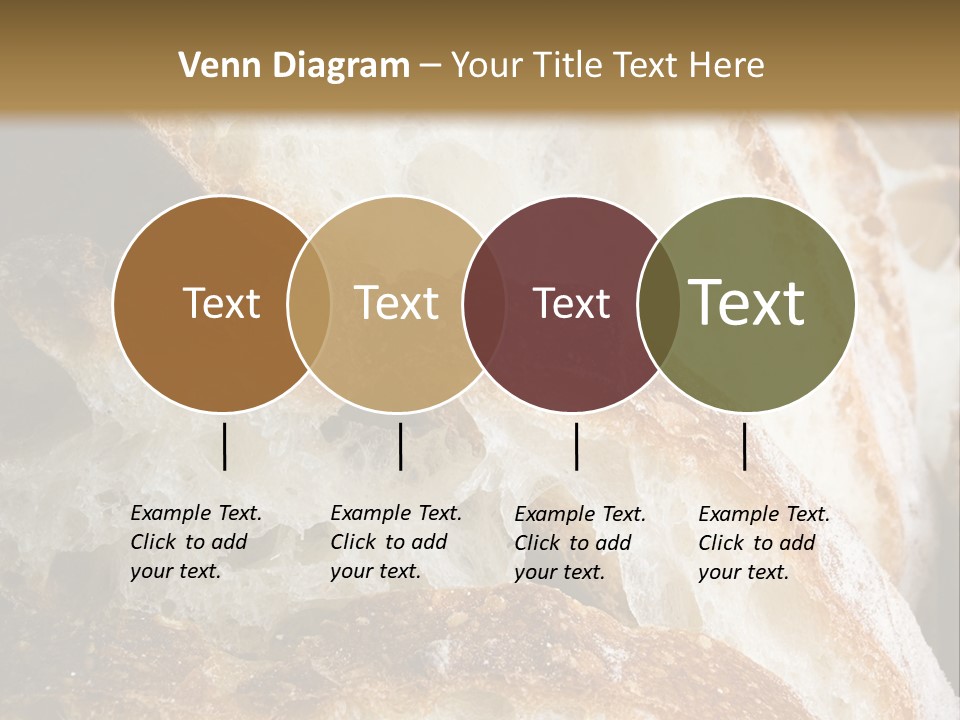 Venn Diagram – Your Title Text Here

Text

Text

Text

Text

Example Text. Click to add your text.

Example Text. Click to add your text.

Example Text. Click to add your text.

Example Text. Click to add your text.